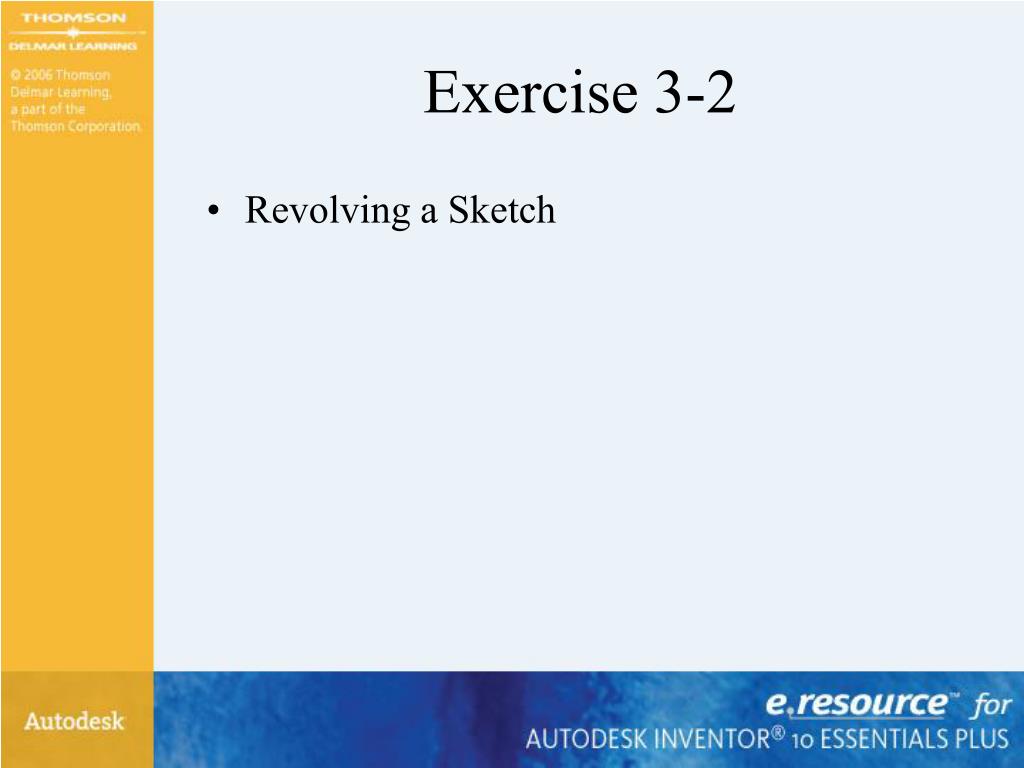 THOMSON
DELMAR LEARNING

© 2006 Thomson Delmar Learning, a part of the Thomson Corporation.

Exercise 3-2

• Revolving a Sketch

Autodesk

e.resource™ for
AUTODESK INVENTOR® 10 ESSENTIALS PLUS